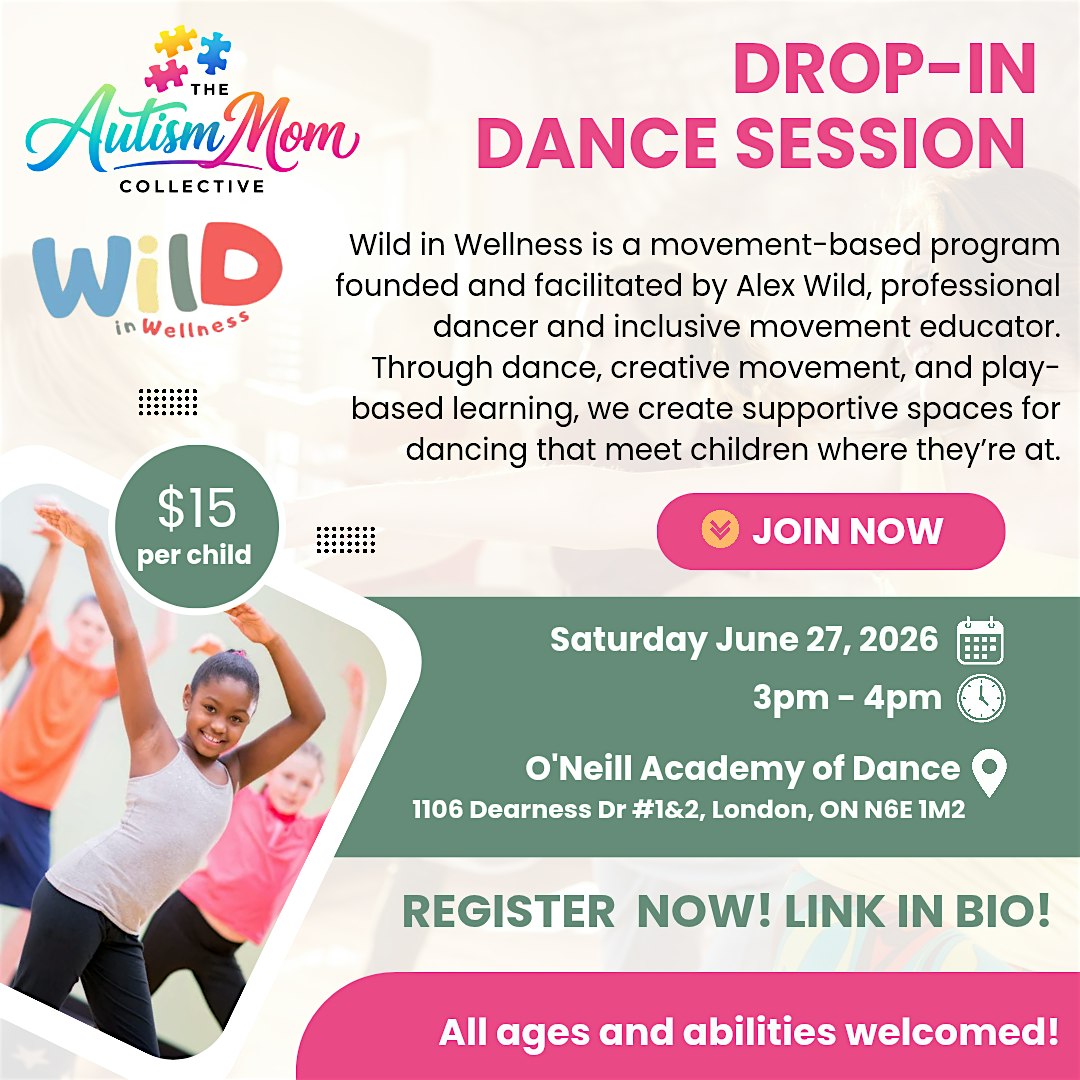 THE
Autism Mom
COLLECTIVE

WilD
in Wellness

DROP-IN
DANCE SESSION

Wild in Wellness is a movement-based program founded and facilitated by Alex Wild, professional dancer and inclusive movement educator. Through dance, creative movement, and play-based learning, we create supportive spaces for dancing that meet children where they're at.

$15
per child

JOIN NOW

Saturday June 27, 2026
3pm - 4pm
O'Neill Academy of Dance
1106 Dearness Dr #1&2, London, ON N6E 1M2

REGISTER NOW! LINK IN BIO!

All ages and abilities welcomed!